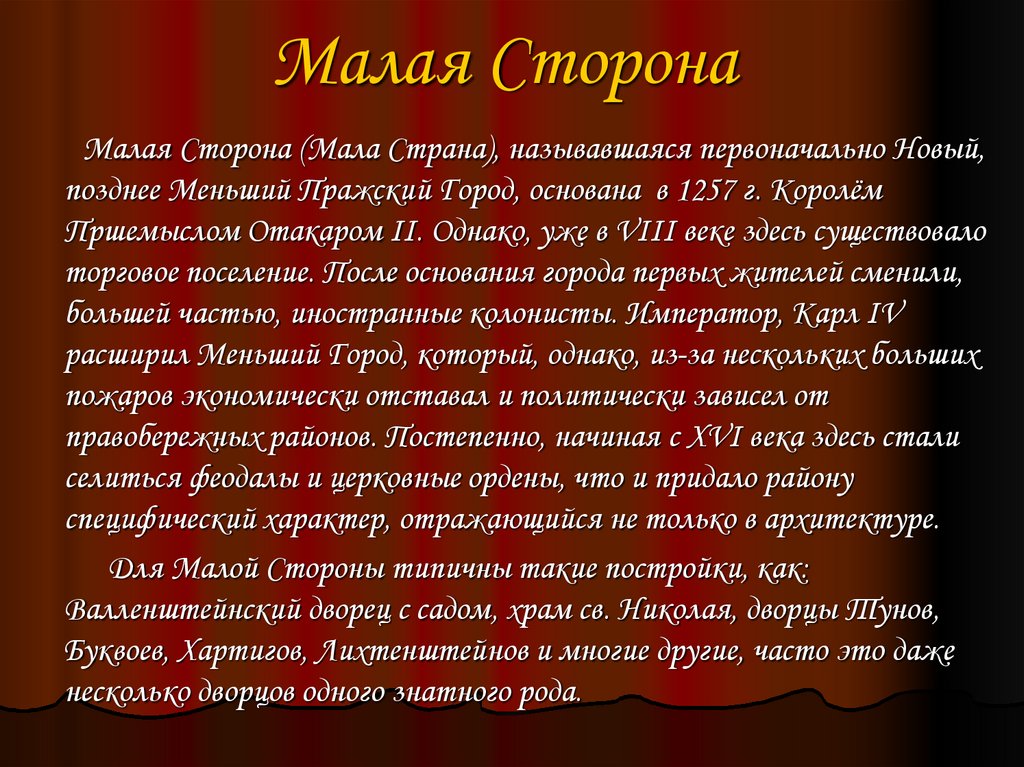 Малая Сторона

Малая Сторона (Мала Страна), называвшаяся первоначально Новый, позднее Меньший Пражский Город, основана в 1257 г. Королём Пршемыслом Отакаром II. Однако, уже в VIII веке здесь существовало торговое поселение. После основания города первых жителей сменили, большей частью, иностранные колонисты. Император, Карл IV расширил Меньший Город, который, однако, из-за нескольких больших пожаров экономически отставал и политически зависел от правобережных районов. Постепенно, начиная с XVI века здесь стали селиться феодалы и церковные ордены, что и придало району специфический характер, отражающийся не только в архитектуре.

Для Малой Стороны типичны такие постройки, как: Валленштейнский дворец с садом, храм св. Николая, дворцы Тунов, Буквоев, Хартигов, Лихтенштейнов и многие другие, часто это даже несколько дворцов одного знатного рода.